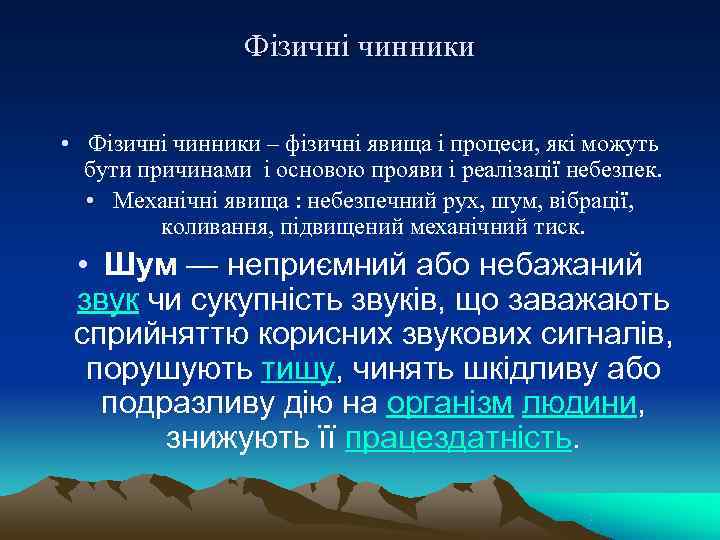 Фізичні чинники

• Фізичні чинники – фізичні явища і процеси, які можуть бути причинами і основою прояви і реалізації небезпек.
• Механічні явища : небезпечний рух, шум, вібрації, коливання, підвищений механічний тиск.
• Шум — неприємний або небажаний звук чи сукупність звуків, що заважають сприйняттю корисних звукових сигналів, порушують тишу, чинять шкідливу або подразливу дію на організм людини, знижують її працездатність.